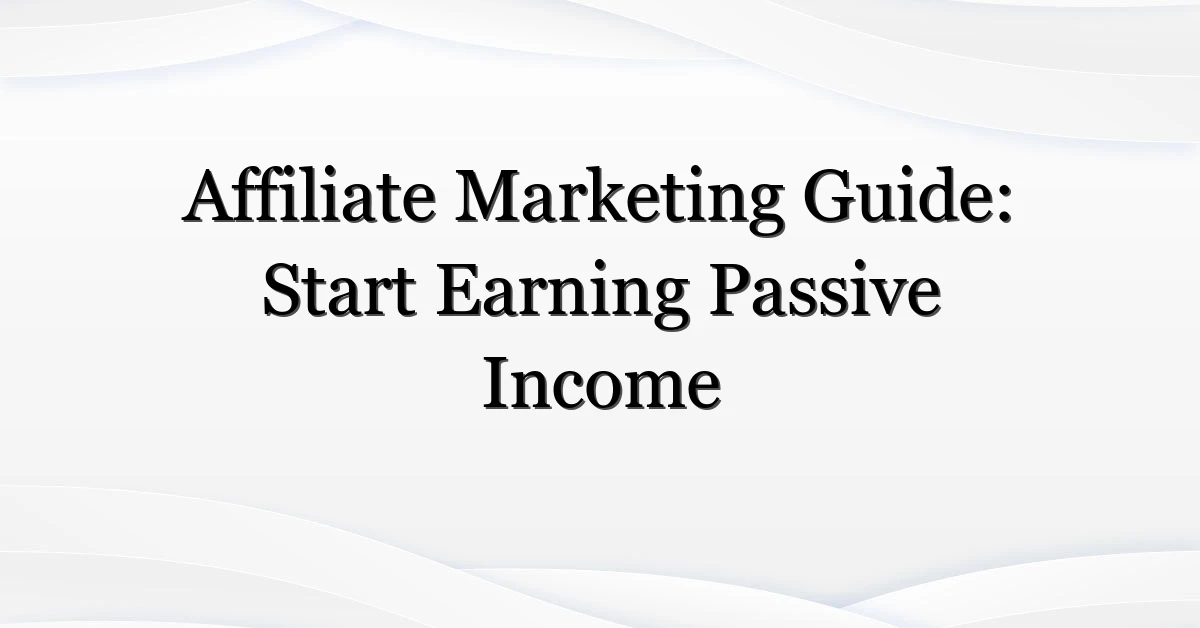 Affiliate Marketing Guide: Start Earning Passive Income